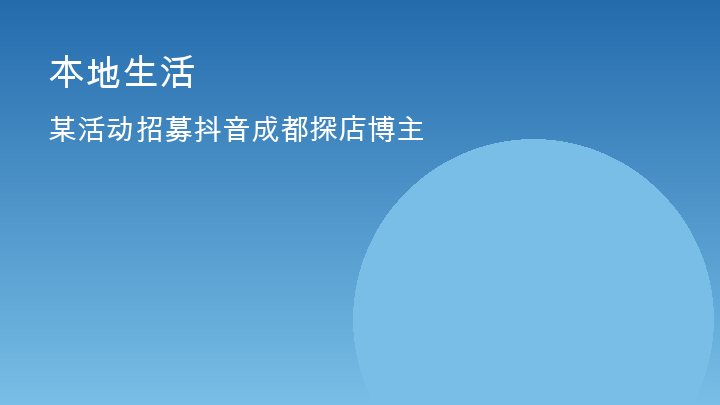 本地生活

某活动招募抖音成都探店博主